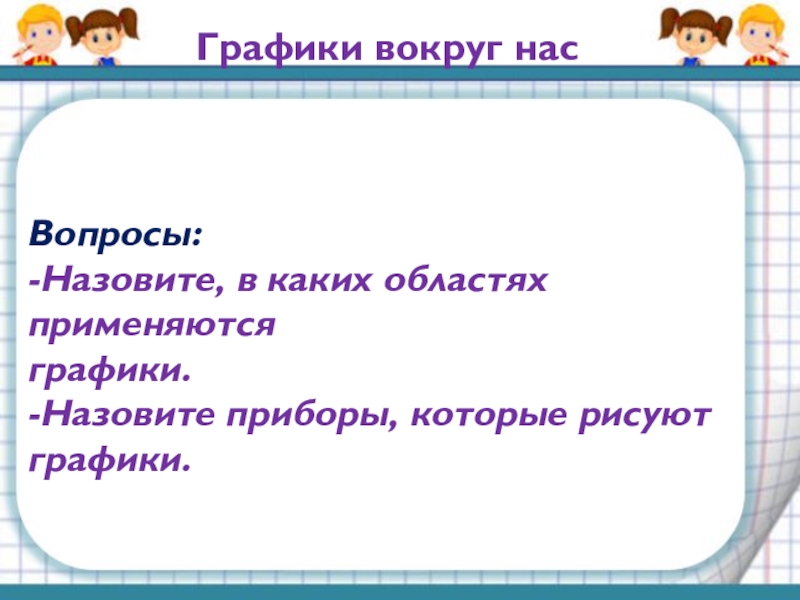 Графики вокруг нас

Вопросы:
-Назовите, в каких областях применяются графики.
-Назовите приборы, которые рисуют графики.